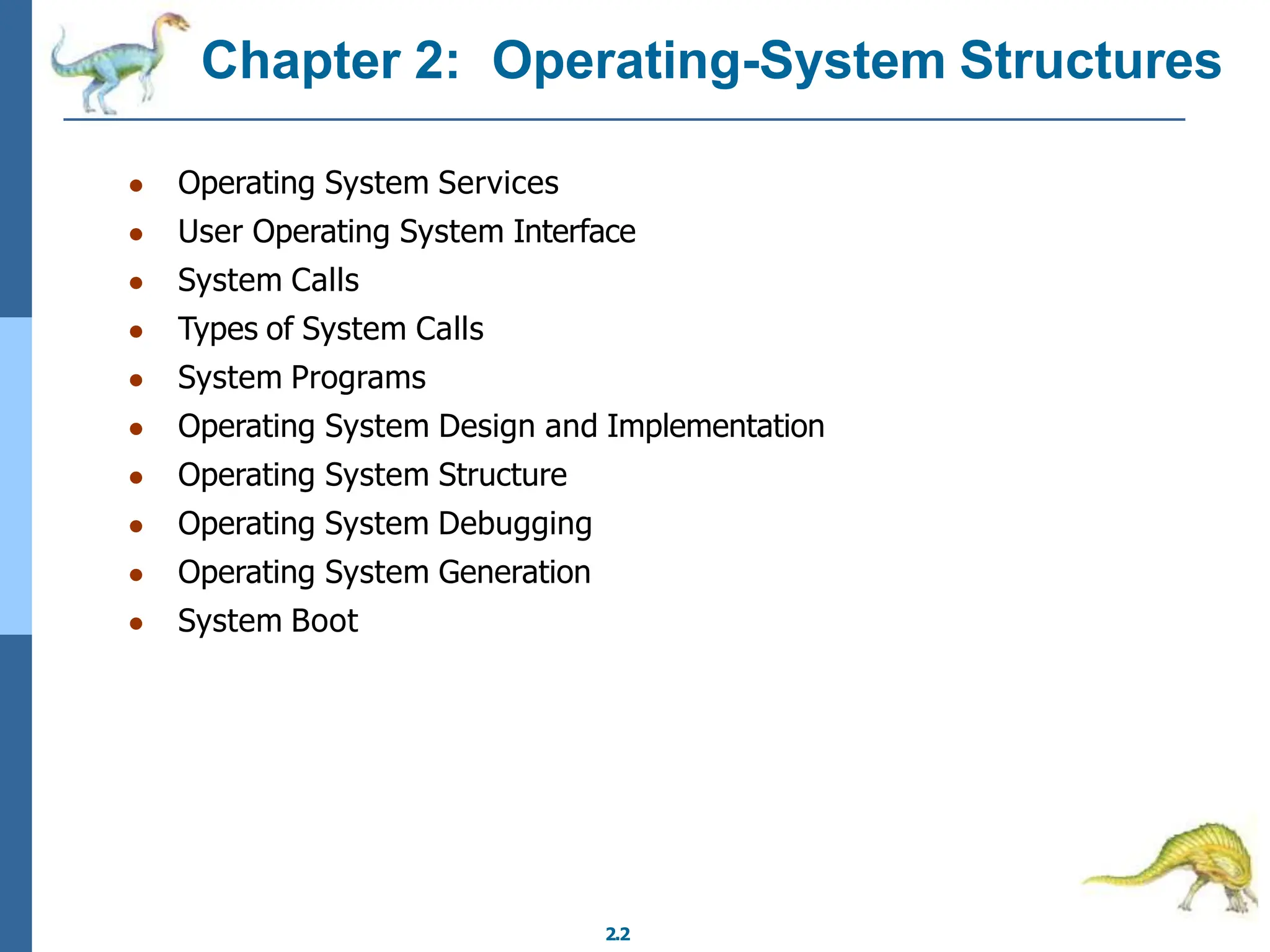 Chapter 2: Operating-System Structures

- Operating System Services
- User Operating System Interface
- System Calls
- Types of System Calls
- System Programs
- Operating System Design and Implementation
- Operating System Structure
- Operating System Debugging
- Operating System Generation
- System Boot

2.2